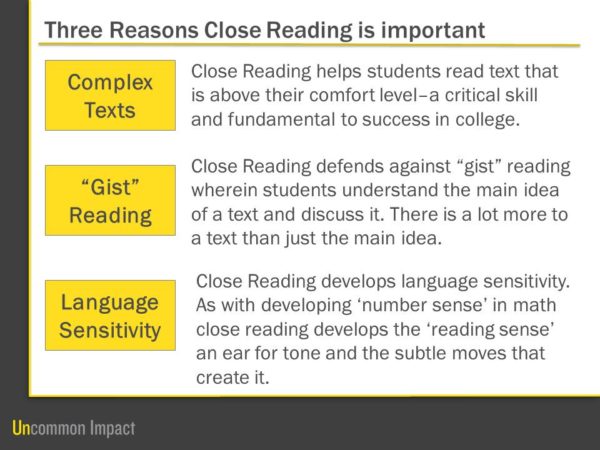 Three Reasons Close Reading is important

Complex Texts

Close Reading helps students read text that is above their comfort level–a critical skill and fundamental to success in college.

“Gist” Reading

Close Reading defends against “gist” reading wherein students understand the main idea of a text and discuss it. There is a lot more to a text than just the main idea.

Language Sensitivity

Close Reading develops language sensitivity. As with developing ‘number sense’ in math close reading develops the ‘reading sense’ an ear for tone and the subtle moves that create it.

Uncommon Impact